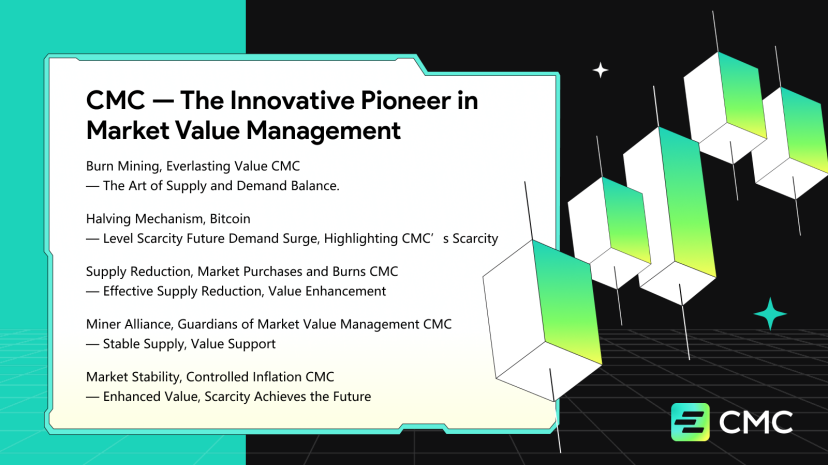 CMC — The Innovative Pioneer in Market Value Management

Burn Mining, Everlasting Value CMC
— The Art of Supply and Demand Balance.

Halving Mechanism, Bitcoin
— Level Scarcity Future Demand Surge, Highlighting CMC's Scarcity

Supply Reduction, Market Purchases and Burns CMC
— Effective Supply Reduction, Value Enhancement

Miner Alliance, Guardians of Market Value Management CMC
— Stable Supply, Value Support

Market Stability, Controlled Inflation CMC
— Enhanced Value, Scarcity Achieves the Future

CMC